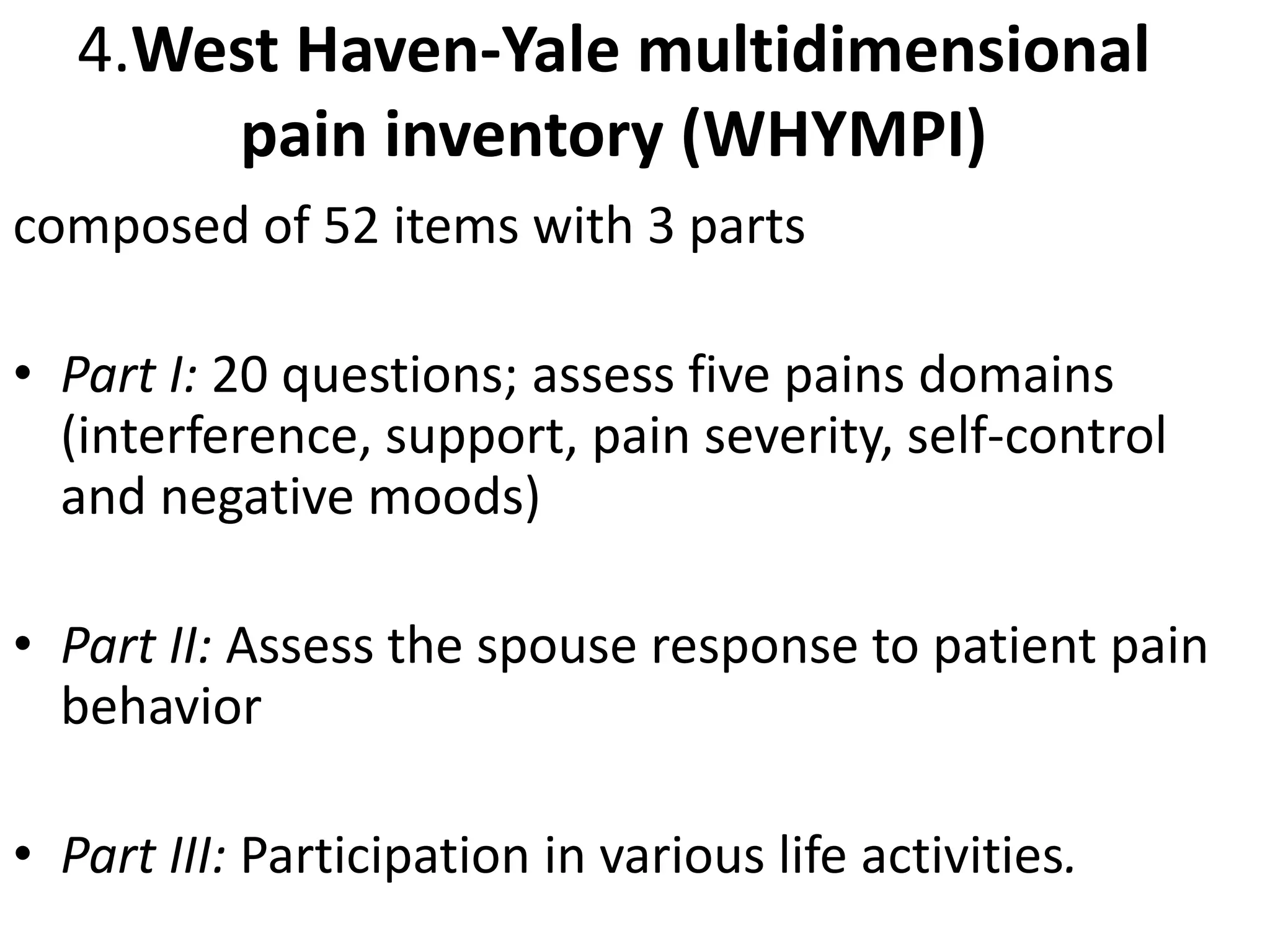 4.West Haven-Yale multidimensional pain inventory (WHYMPI)

composed of 52 items with 3 parts

• Part I: 20 questions; assess five pains domains (interference, support, pain severity, self-control and negative moods)

• Part II: Assess the spouse response to patient pain behavior

• Part III: Participation in various life activities.